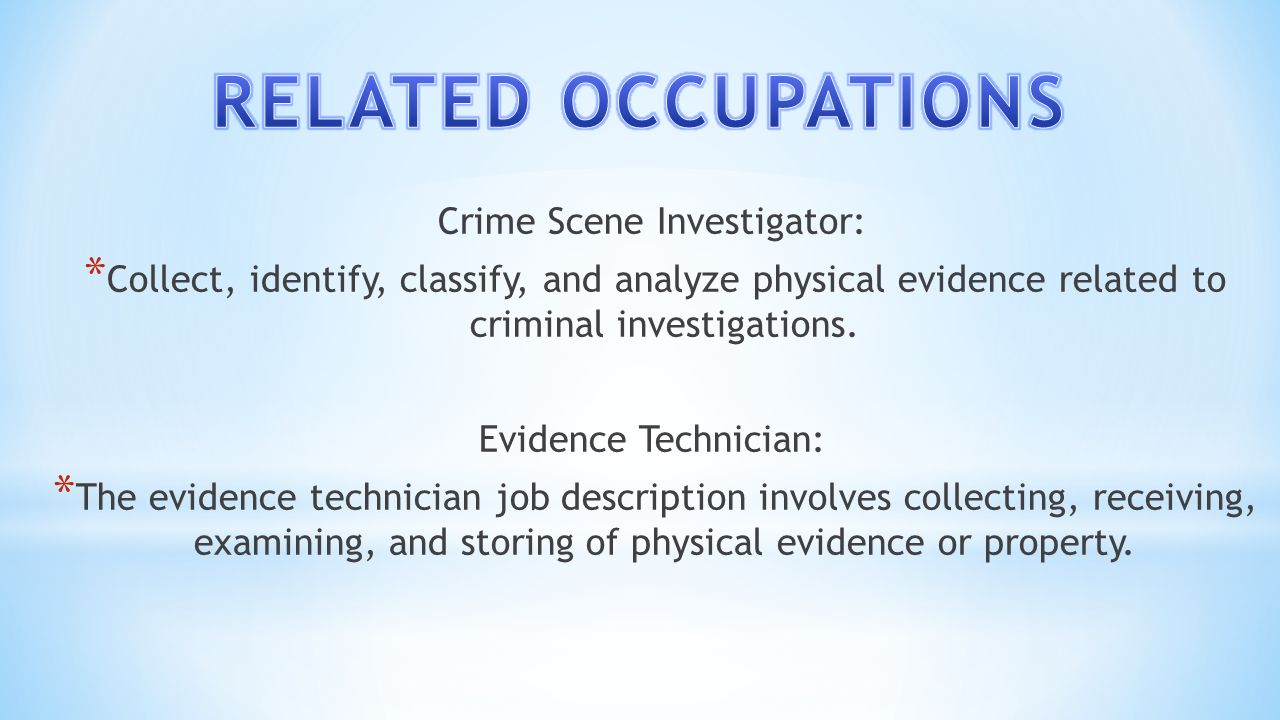 RELATED OCCUPATIONS

Crime Scene Investigator:

* Collect, identify, classify, and analyze physical evidence related to criminal investigations.

Evidence Technician:

* The evidence technician job description involves collecting, receiving, examining, and storing of physical evidence or property.